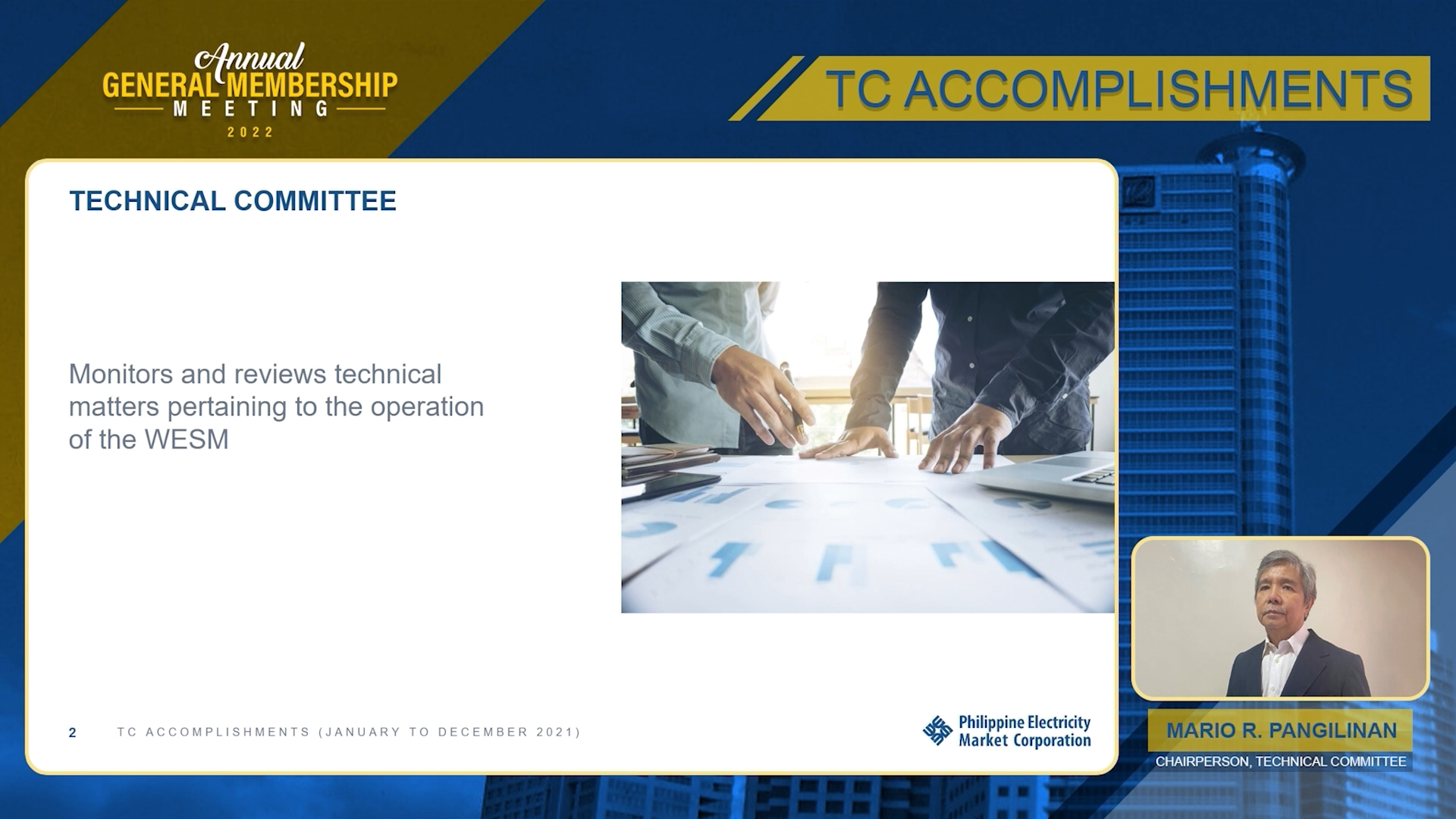 Annual
GENERAL MEMBERSHIP
MEETING
2022

TC ACCOMPLISHMENTS

TECHNICAL COMMITTEE

Monitors and reviews technical matters pertaining to the operation of the WESM

2 TC ACCOMPLISHMENTS (JANUARY TO DECEMBER 2021)

Philippine Electricity Market Corporation

MARIO R. PANGILINAN

CHAIRPERSON, TECHNICAL COMMITTEE